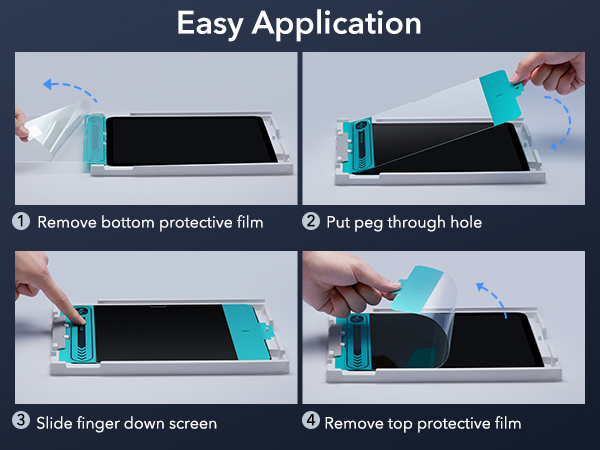 Easy Application

1 Remove bottom protective film

2 Put peg through hole

3 Slide finger down screen

4 Remove top protective film